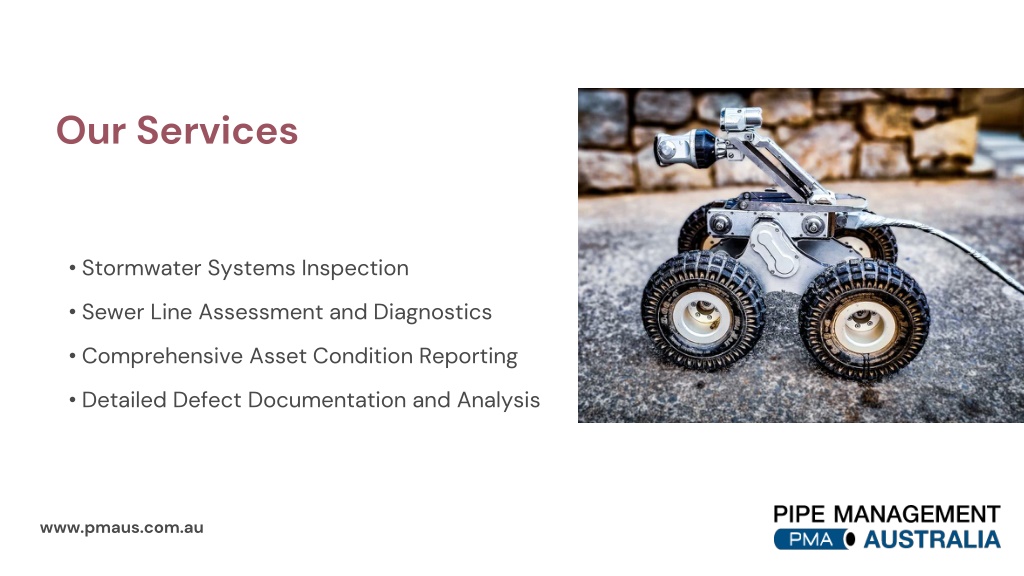 Our Services

• Stormwater Systems Inspection
• Sewer Line Assessment and Diagnostics
• Comprehensive Asset Condition Reporting
• Detailed Defect Documentation and Analysis

www.pmaus.com.au

PIPE MANAGEMENT
PMA AUSTRALIA